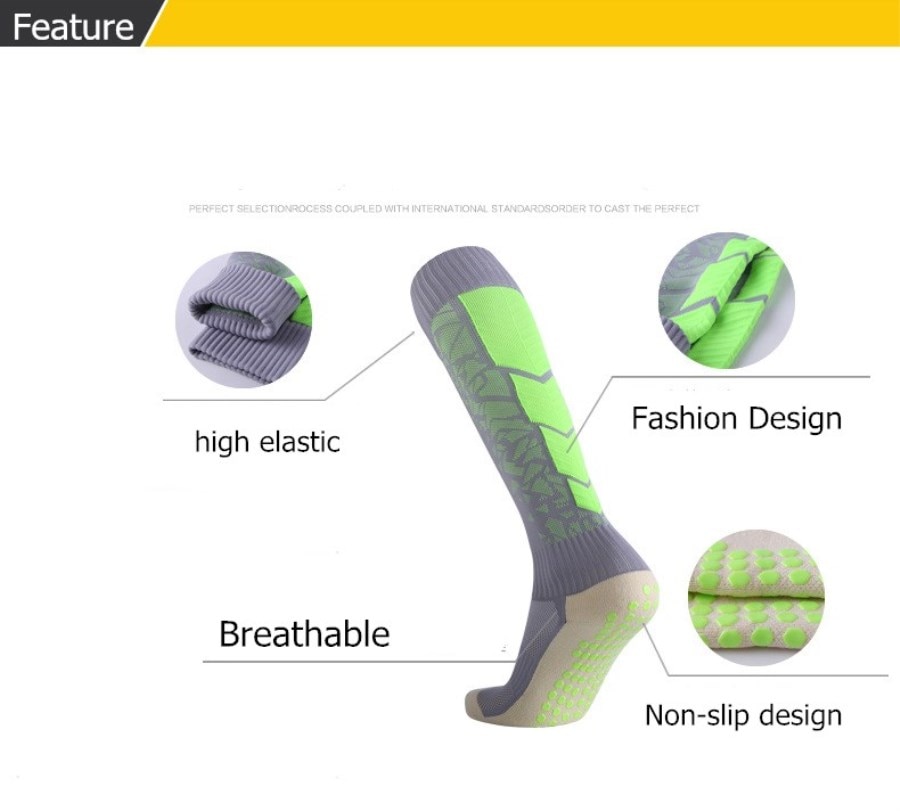 Feature

PERFECT SELECTIONROCESS COUPLED WITH INTERNATIONAL STANDARDSORDER TO CAST THE PERFECT

high elastic

Fashion Design

Breathable

Non-slip design